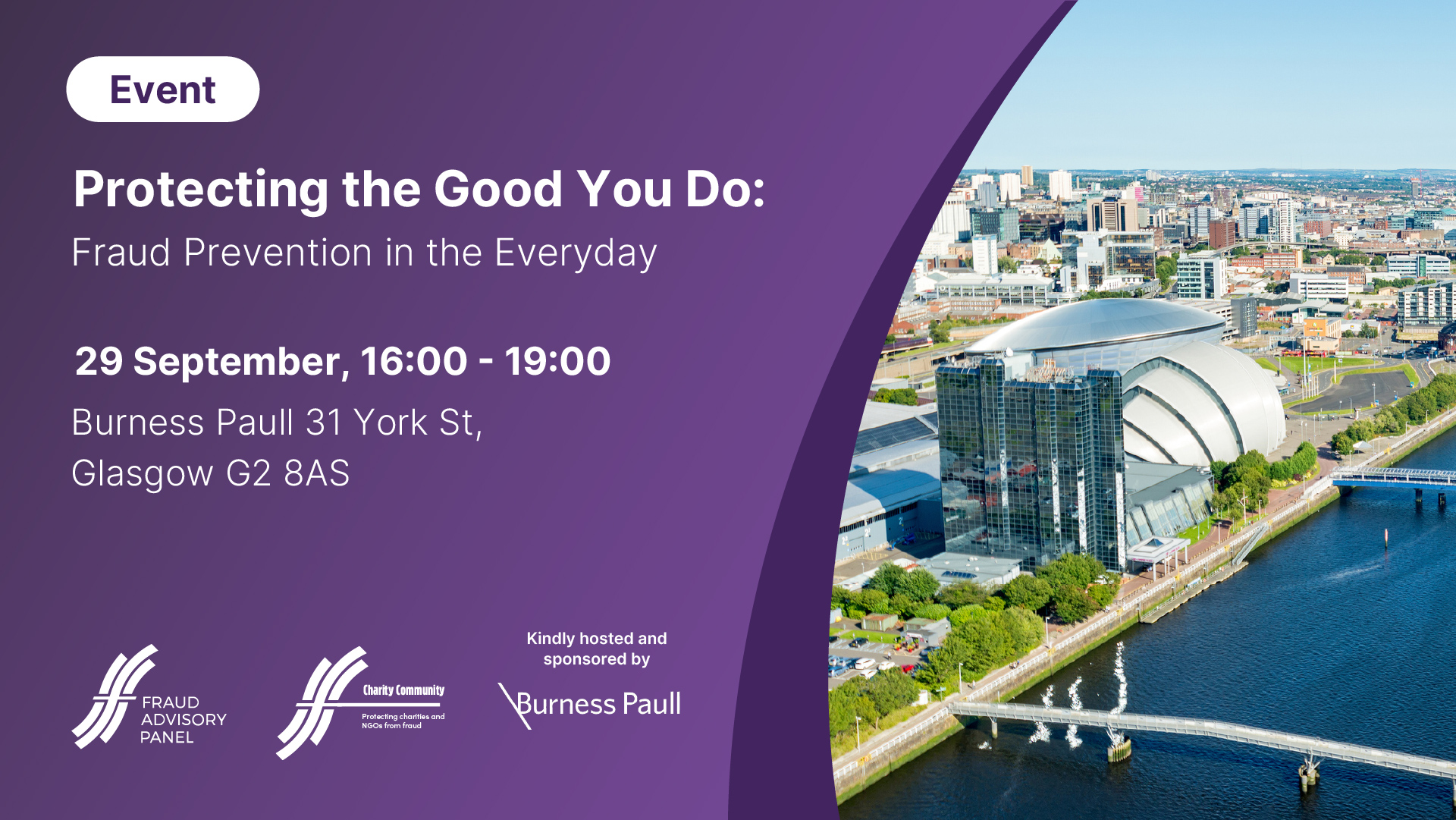 Event

Protecting the Good You Do:
Fraud Prevention in the Everyday

29 September, 16:00 - 19:00

Burness Paull 31 York St,
Glasgow G2 8AS

FRAUD ADVISORY PANEL

Charity Community
Protecting charities and NGOs from fraud

Kindly hosted and sponsored by

Burness Paull